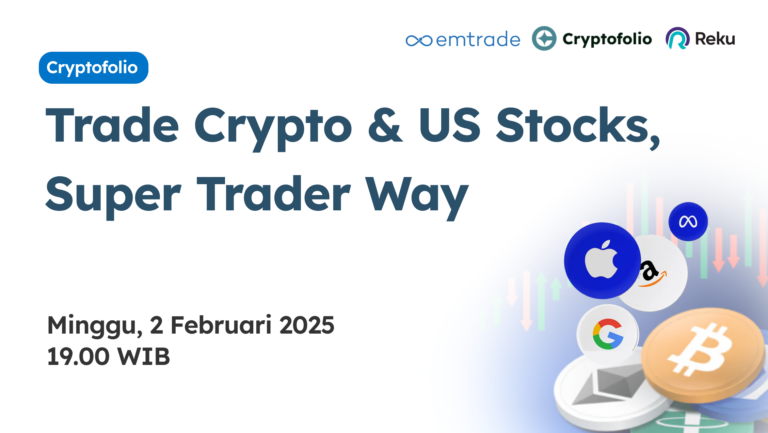 emtrade Cryptofolio Reku

Cryptofolio

Trade Crypto & US Stocks, Super Trader Way

Minggu, 2 Februari 2025
19.00 WIB